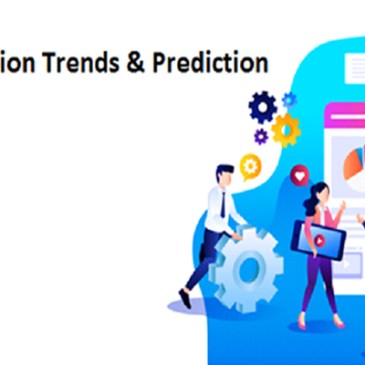 ion Trends & Prediction